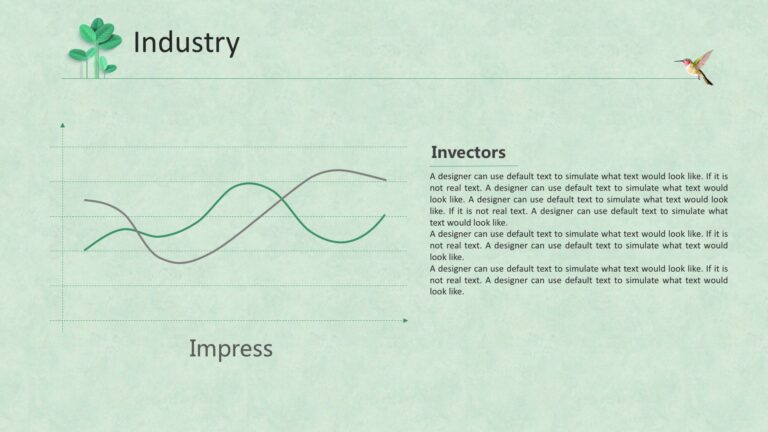 Industry

Impress

Invectors

A designer can use default text to simulate what text would look like. If it is not real text. A designer can use default text to simulate what text would look like. A designer can use default text to simulate what text would look like. If it is not real text. A designer can use default text to simulate what text would look like.
A designer can use default text to simulate what text would look like. If it is not real text. A designer can use default text to simulate what text would look like.
A designer can use default text to simulate what text would look like. If it is not real text. A designer can use default text to simulate what text would look like.